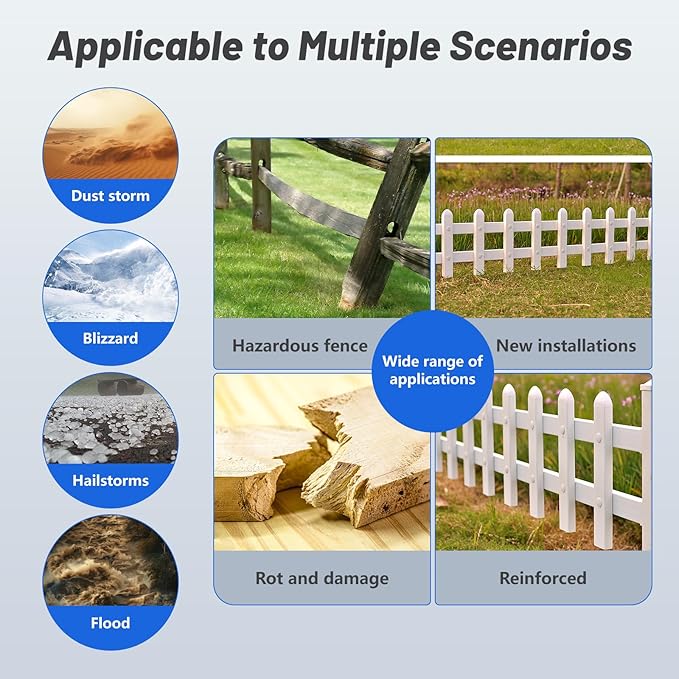 Applicable to Multiple Scenarios

Dust storm

Blizzard

Hailstorms

Flood

Hazardous fence

New installations

Wide range of applications

Rot and damage

Reinforced